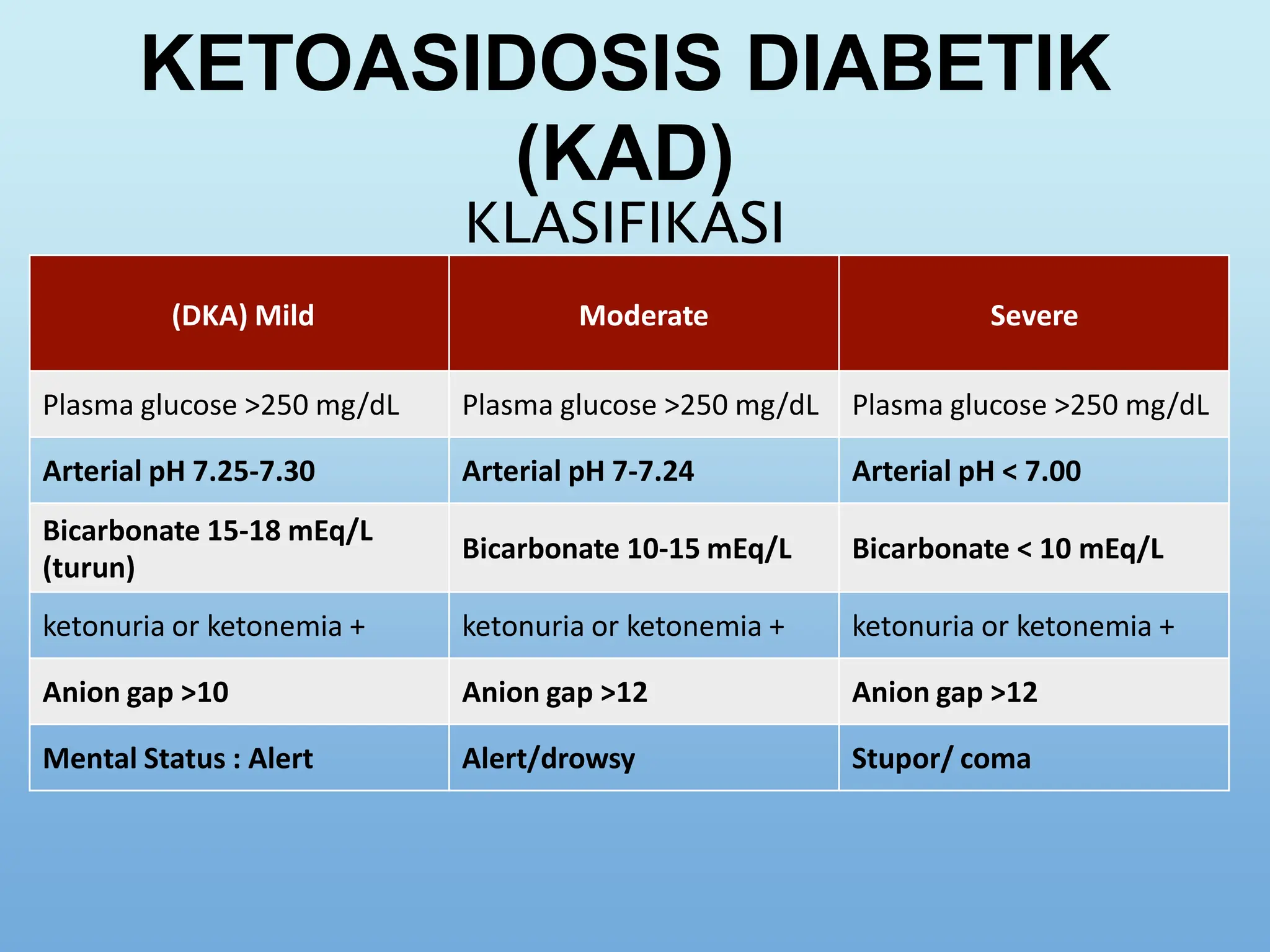 KETOASIDOSIS DIABETIK (KAD)

KLASIFIKASI

| (DKA) Mild | Moderate | Severe |
|---|---|---|
| Plasma glucose >250 mg/dL | Plasma glucose >250 mg/dL | Plasma glucose >250 mg/dL |
| Arterial pH 7.25-7.30 | Arterial pH 7-7.24 | Arterial pH < 7.00 |
| Bicarbonate 15-18 mEq/L (turun) | Bicarbonate 10-15 mEq/L | Bicarbonate < 10 mEq/L |
| ketonuria or ketonemia + | ketonuria or ketonemia + | ketonuria or ketonemia + |
| Anion gap >10 | Anion gap >12 | Anion gap >12 |
| Mental Status : Alert | Alert/drowsy | Stupor/ coma |